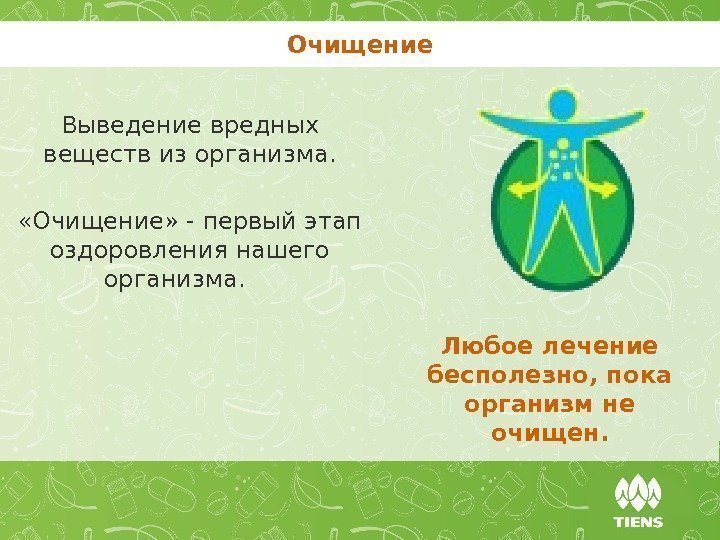 Очищение

Выведение вредных веществ из организма.

«Очищение» - первый этап оздоровления нашего организма.

Любое лечение бесполезно, пока организм не очищен.

TIENS